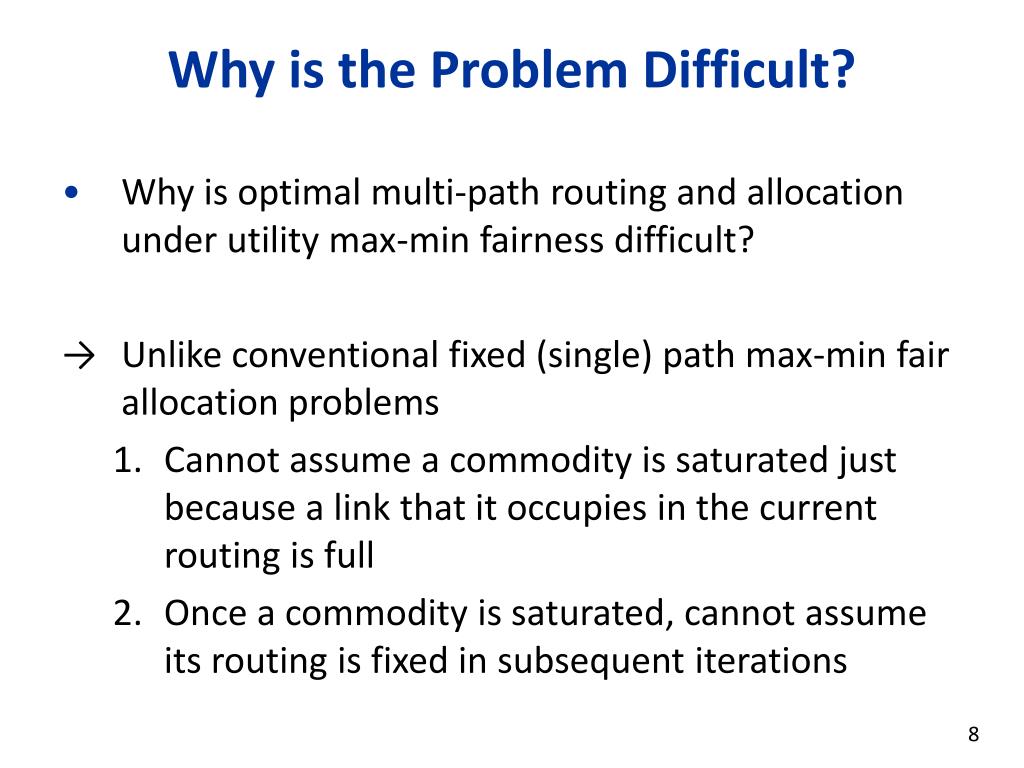 Why is the Problem Difficult?

• Why is optimal multi-path routing and allocation under utility max-min fairness difficult?

→ Unlike conventional fixed (single) path max-min fair allocation problems

1. Cannot assume a commodity is saturated just because a link that it occupies in the current routing is full

2. Once a commodity is saturated, cannot assume its routing is fixed in subsequent iterations

8